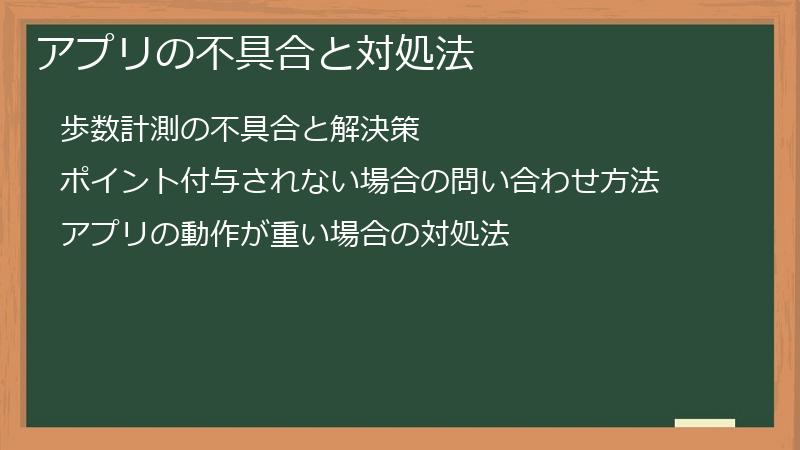 アプリの不具合と対処法

歩数計測の不具合と解決策

ポイント付与されない場合の問い合わせ方法

アプリの動作が重い場合の対処法